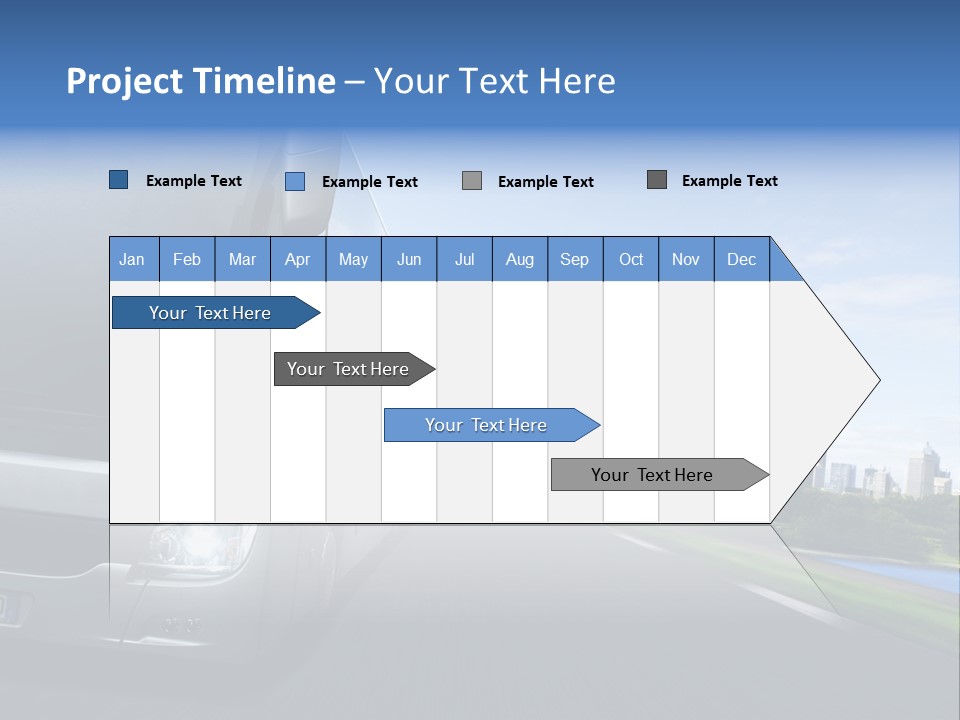 Project Timeline – Your Text Here

Example Text
Example Text
Example Text
Example Text

| Jan | Feb | Mar | Apr | May | Jun | Jul | Aug | Sep | Oct | Nov | Dec |
|---|---|---|---|---|---|---|---|---|---|---|---|

Your Text Here

Your Text Here

Your Text Here

Your Text Here